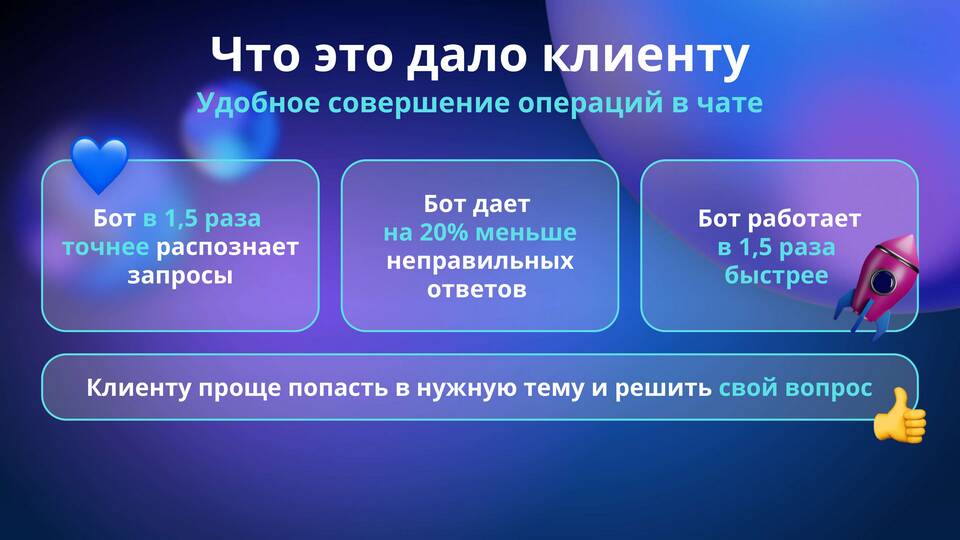 Что это дало клиенту

Удобное совершение операций в чате

Бот в 1,5 раза точнее распознает запросы

Бот дает на 20% меньше неправильных ответов

Бот работает в 1,5 раза быстрее

Клиенту проще попасть в нужную тему и решить свой вопрос